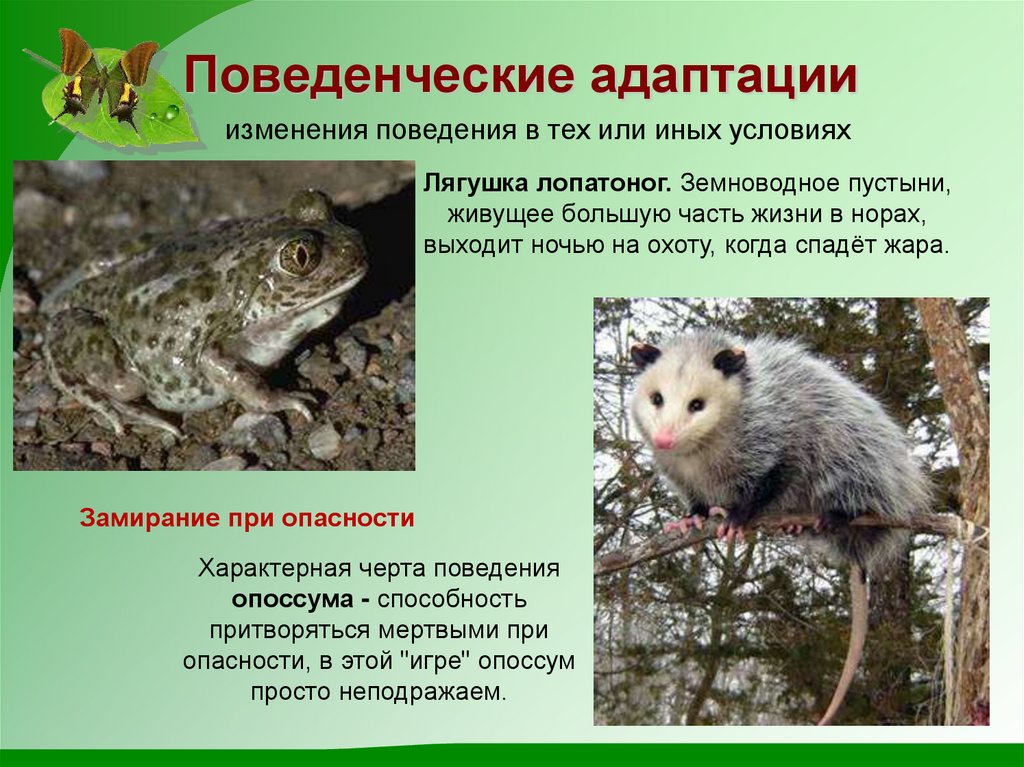 Поведенческие адаптации

изменения поведения в тех или иных условиях

Лягушка лопатоног. Земноводное пустыни, живущее большую часть жизни в норах, выходит ночью на охоту, когда спадёт жара.

Замирание при опасности

Характерная черта поведения опоссума - способность притворяться мертвыми при опасности, в этой "игре" опоссум просто неподражаем.